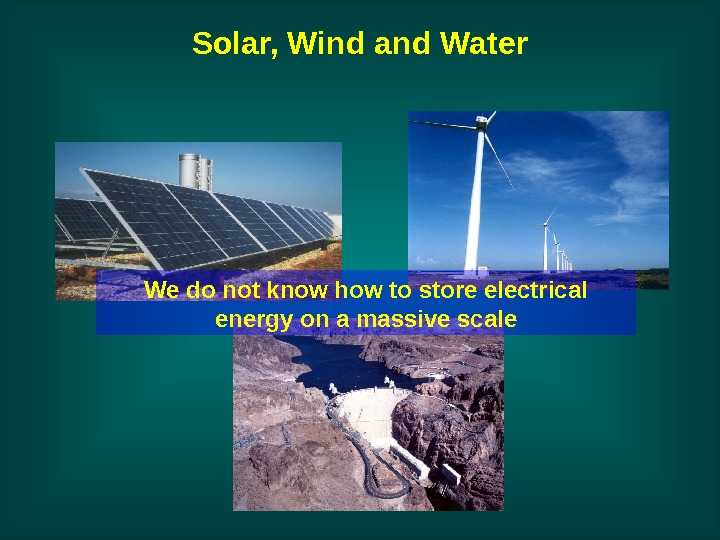 Solar, Wind and Water

We do not know how to store electrical energy on a massive scale